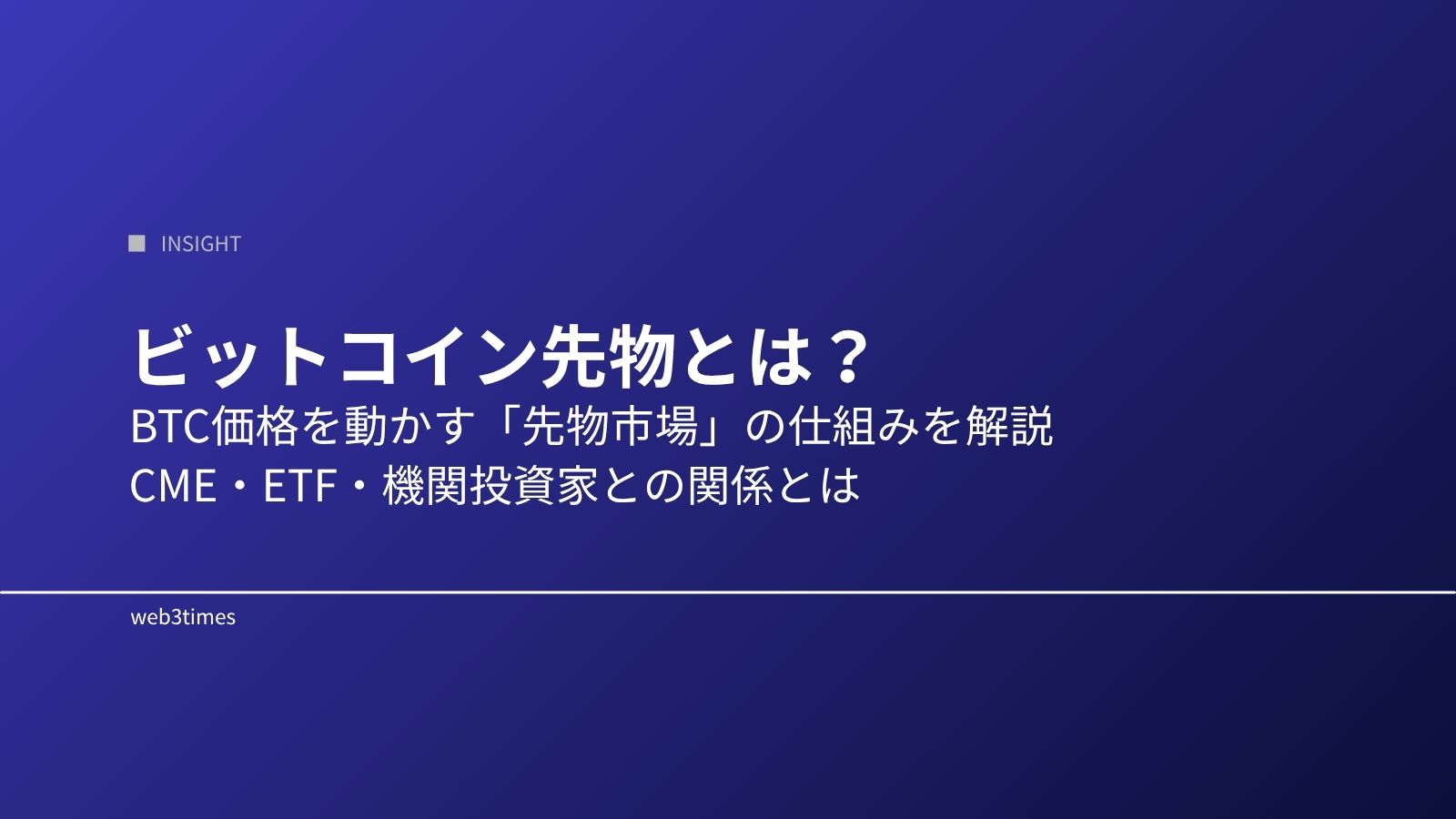 INSIGHT

ビットコイン先物とは？
BTC価格を動かす「先物市場」の仕組みを解説
CME・ETF・機関投資家との関係とは

web3times